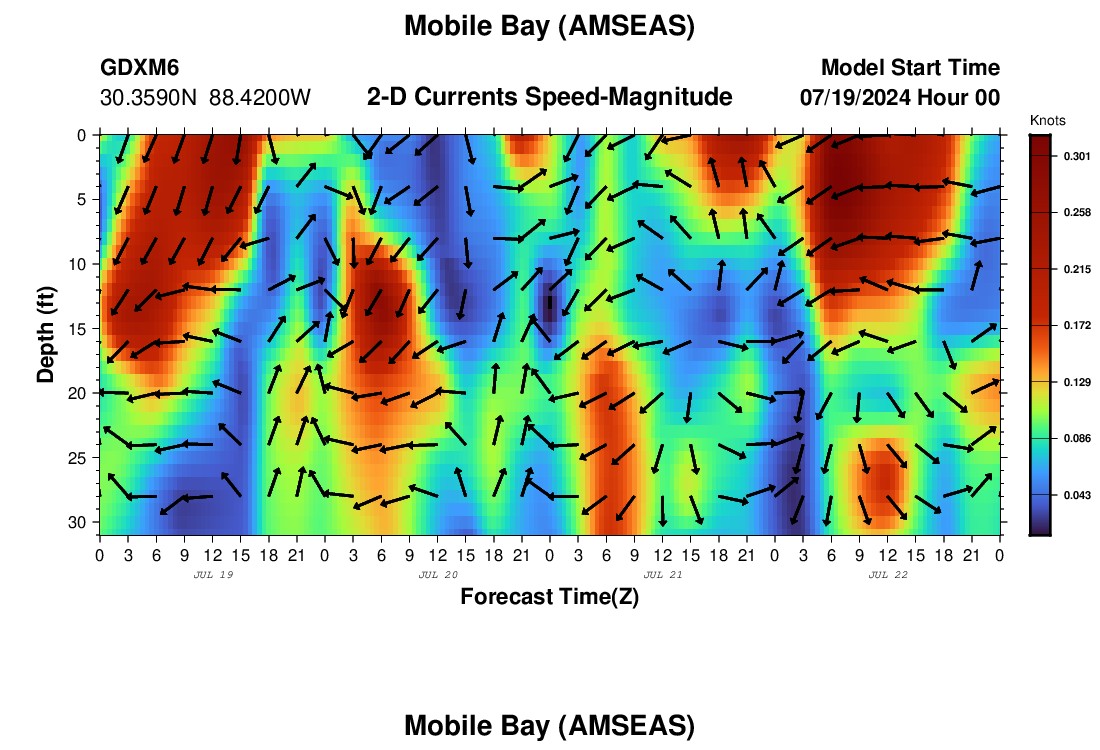 Mobile Bay (AMSEAS)

GDXM6
30.3590N 88.4200W

2-D Currents Speed-Magnitude

Model Start Time
07/19/2024 Hour 00

Knots
0.301
0.258
0.215
0.172
0.129
0.086
0.043

Depth (ft)
0
5
10
15
20
25
30

0 3 6 9 12 15 18 21 0 3 6 9 12 15 18 21 0 3 6 9 12 15 18 21 0 3 6 9 12 15 18 21 0
JUL 19
JUL 20
JUL 21
JUL 22

Forecast Time(Z)

Mobile Bay (AMSEAS)